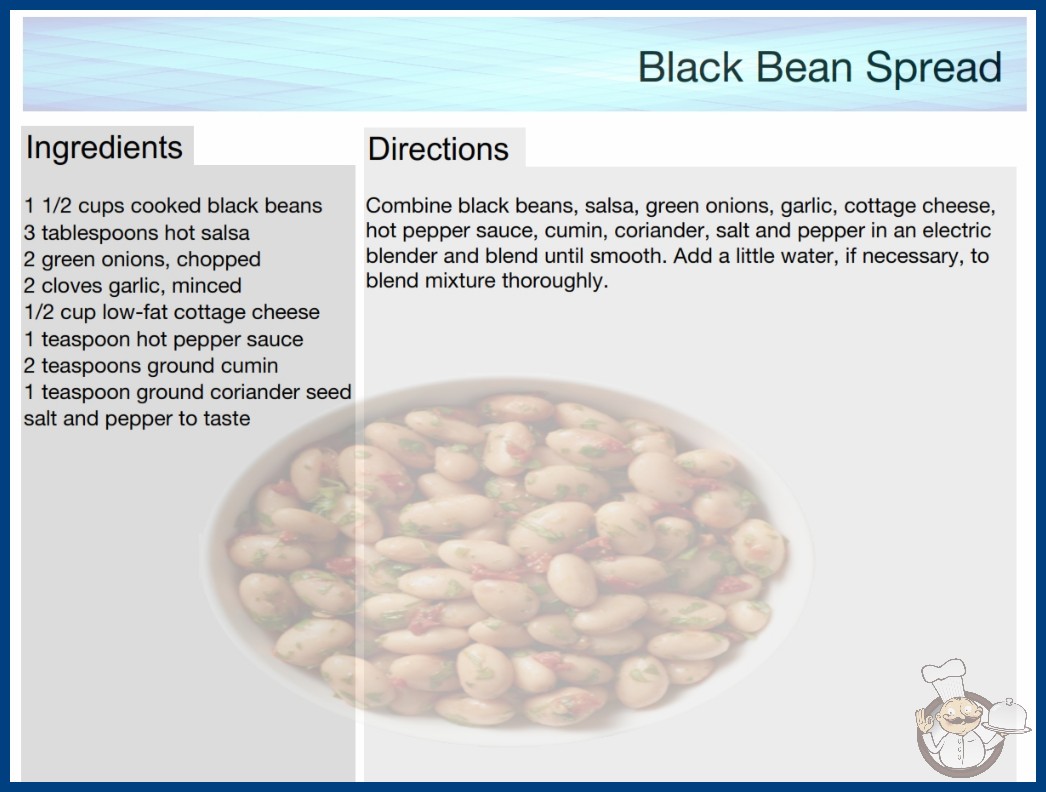 Black Bean Spread

Ingredients

1 1/2 cups cooked black beans
3 tablespoons hot salsa
2 green onions, chopped
2 cloves garlic, minced
1/2 cup low-fat cottage cheese
1 teaspoon hot pepper sauce
2 teaspoons ground cumin
1 teaspoon ground coriander seed
salt and pepper to taste

Directions

Combine black beans, salsa, green onions, garlic, cottage cheese, hot pepper sauce, cumin, coriander, salt and pepper in an electric blender and blend until smooth. Add a little water, if necessary, to blend mixture thoroughly.